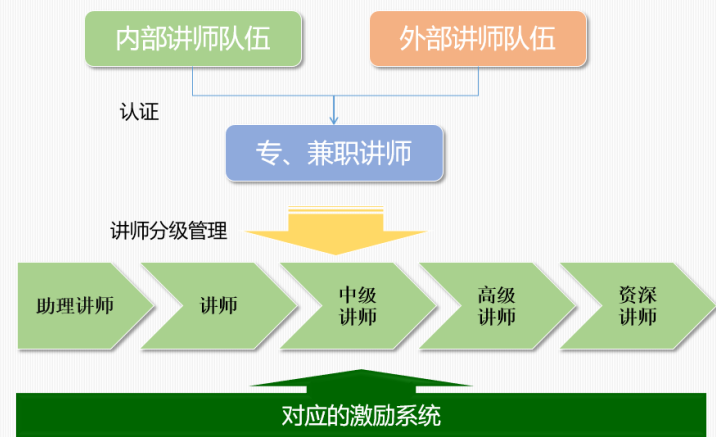 内部讲师队伍

外部讲师队伍

认证

专、兼职讲师

讲师分级管理

助理讲师

讲师

中级讲师

高级讲师

资深讲师

对应的激励系统